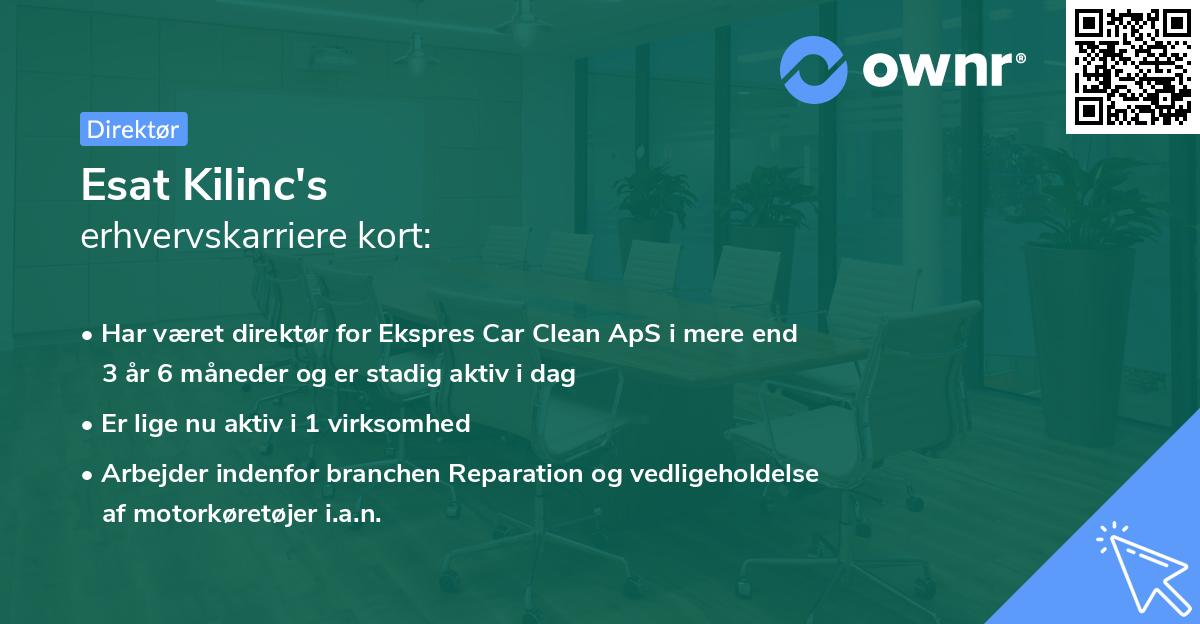 ownr®

Direktør

Esat Kilinc's
erhvervskarriere kort:

• Har været direktør for Ekspres Car Clean ApS i mere end 3 år 6 måneder og er stadig aktiv i dag
• Er lige nu aktiv i 1 virksomhed
• Arbejder indenfor branchen Reparation og vedligeholdelse af motorkøretøjer i.a.n.